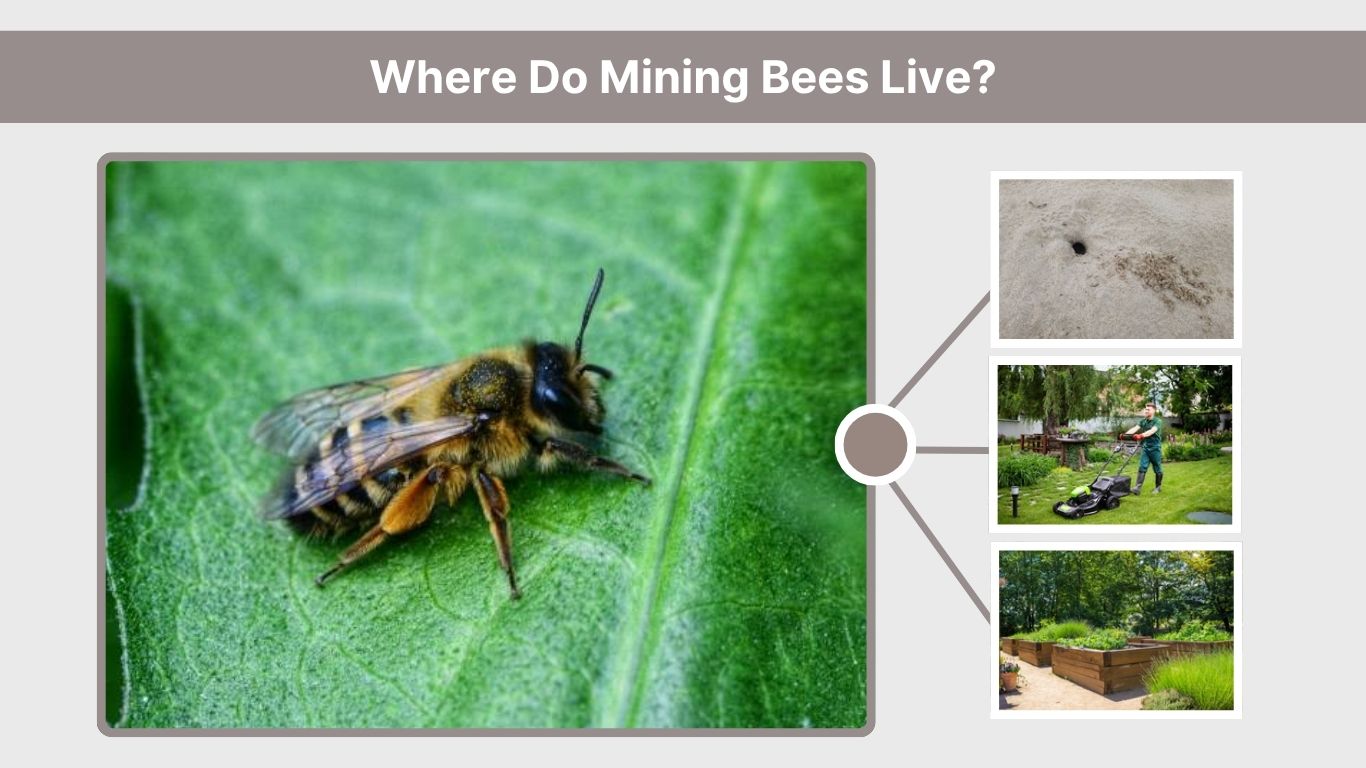 Where Do Mining Bees Live?